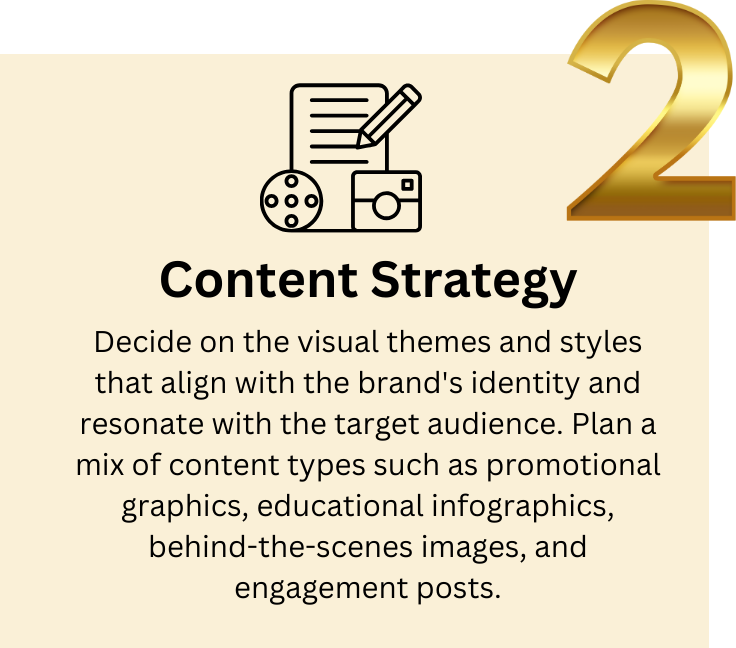 2

Content Strategy

Decide on the visual themes and styles that align with the brand's identity and resonate with the target audience. Plan a mix of content types such as promotional graphics, educational infographics, behind-the-scenes images, and engagement posts.